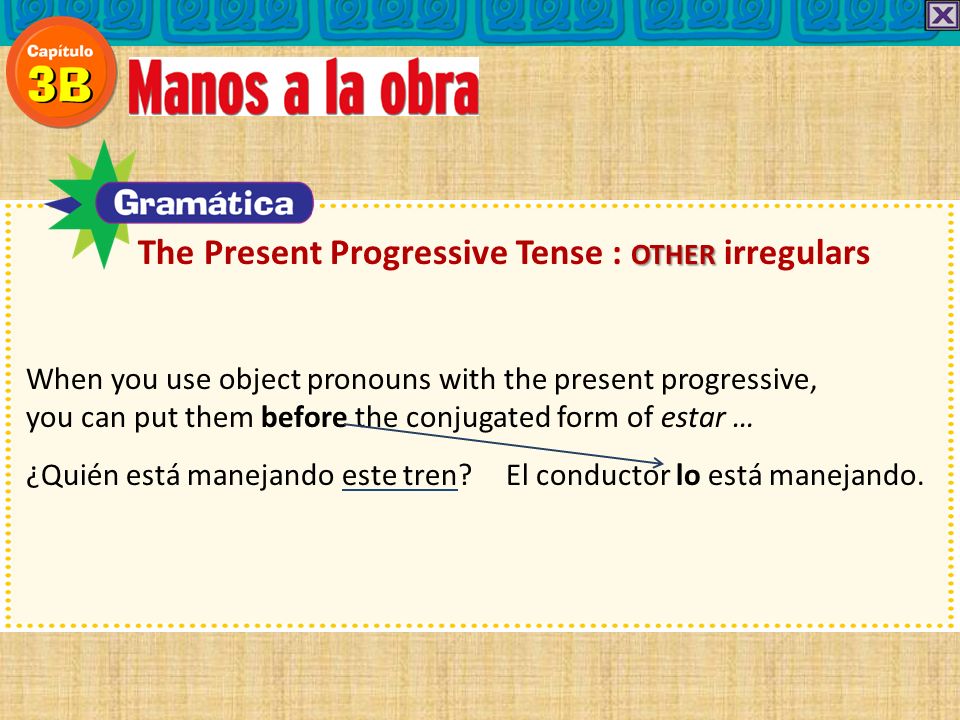 Capítulo 3B

Manos a la obra

Gramática

The Present Progressive Tense : OTHER irregulars

When you use object pronouns with the present progressive, you can put them before the conjugated form of estar …

¿Quién está manejando este tren? El conductor lo está manejando.